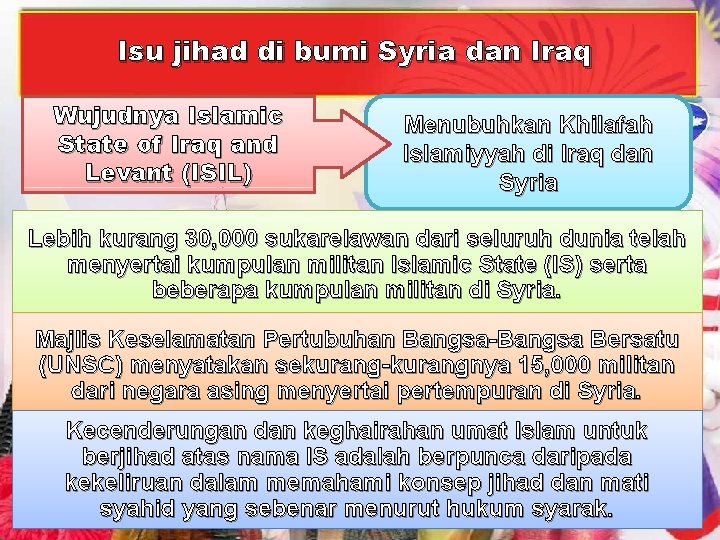 Isu jihad di bumi Syria dan Iraq

Wujudnya Islamic State of Iraq and Levant (ISIL)

Menubuhkan Khilafah Islamiyyah di Iraq dan Syria

Lebih kurang 30,000 sukarelawan dari seluruh dunia telah menyertai kumpulan militan Islamic State (IS) serta beberapa kumpulan militan di Syria.

Majlis Keselamatan Pertubuhan Bangsa-Bangsa Bersatu (UNSC) menyatakan sekurang-kurangnya 15,000 militan dari negara asing menyertai pertempuran di Syria.

Kecenderungan dan keghairahan umat Islam untuk berjihad atas nama IS adalah berpunca daripada kekeliruan dalam memahami konsep jihad dan mati syahid yang sebenar menurut hukum syarak.